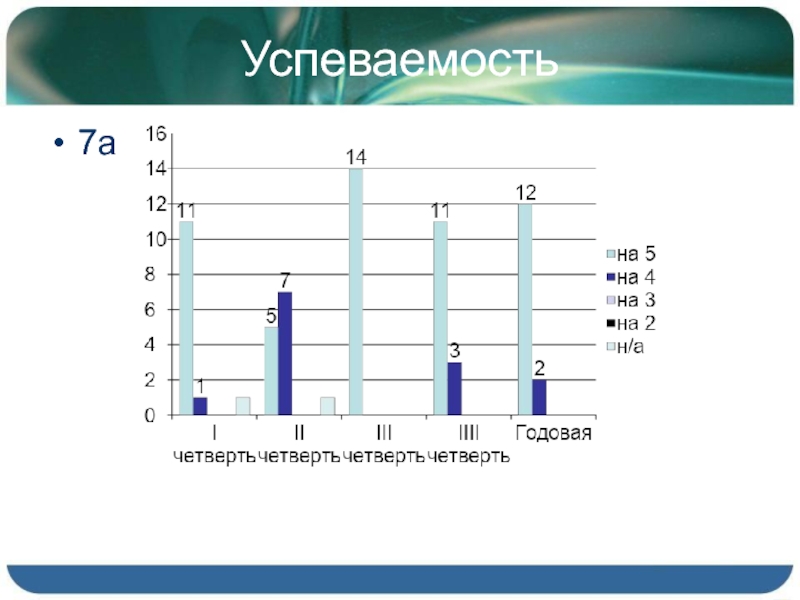 Успеваемость

• 7а

16
14
12
10
8
6
4
2
0

11
1
5
7
14
11
3
12
2

I четверть
II четверть
III четверть
IIII четверть
Годовая

на 5
на 4
на 3
на 2
н/а